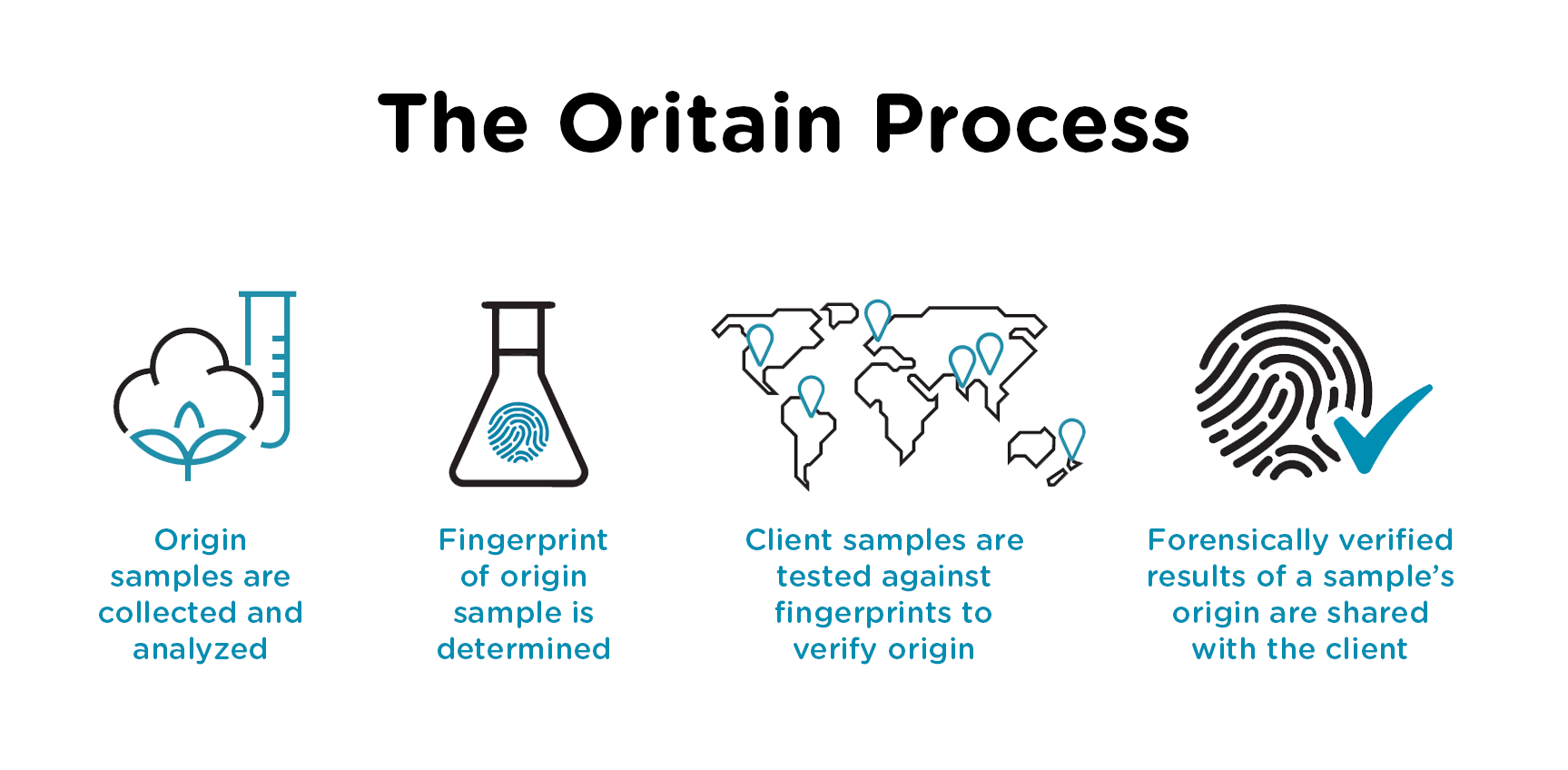 The Oritain Process

Origin samples are collected and analyzed

Fingerprint of origin sample is determined

Client samples are tested against fingerprints to verify origin

Forensically verified results of a sample's origin are shared with the client